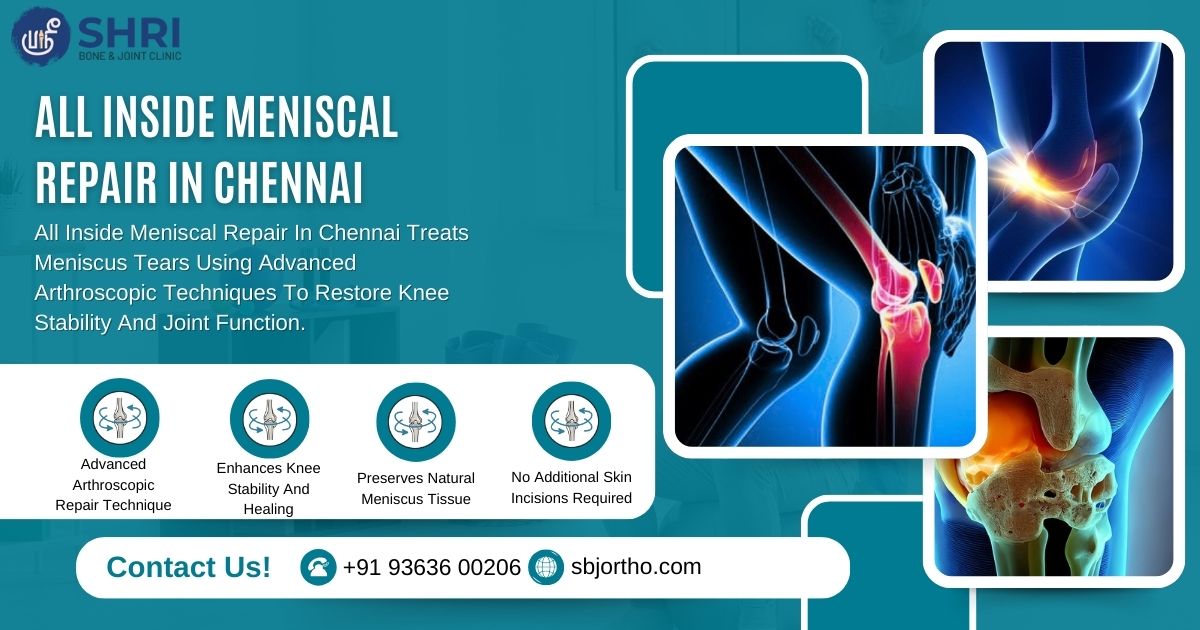 SHRI
BONE & JOINT CLINIC

ALL INSIDE MENISCAL REPAIR IN CHENNAI

All Inside Meniscal Repair In Chennai Treats Meniscus Tears Using Advanced Arthroscopic Techniques To Restore Knee Stability And Joint Function.

Advanced Arthroscopic Repair Technique

Enhances Knee Stability And Healing

Preserves Natural Meniscus Tissue

No Additional Skin Incisions Required

Contact Us! +91 93636 00206 sbjortho.com